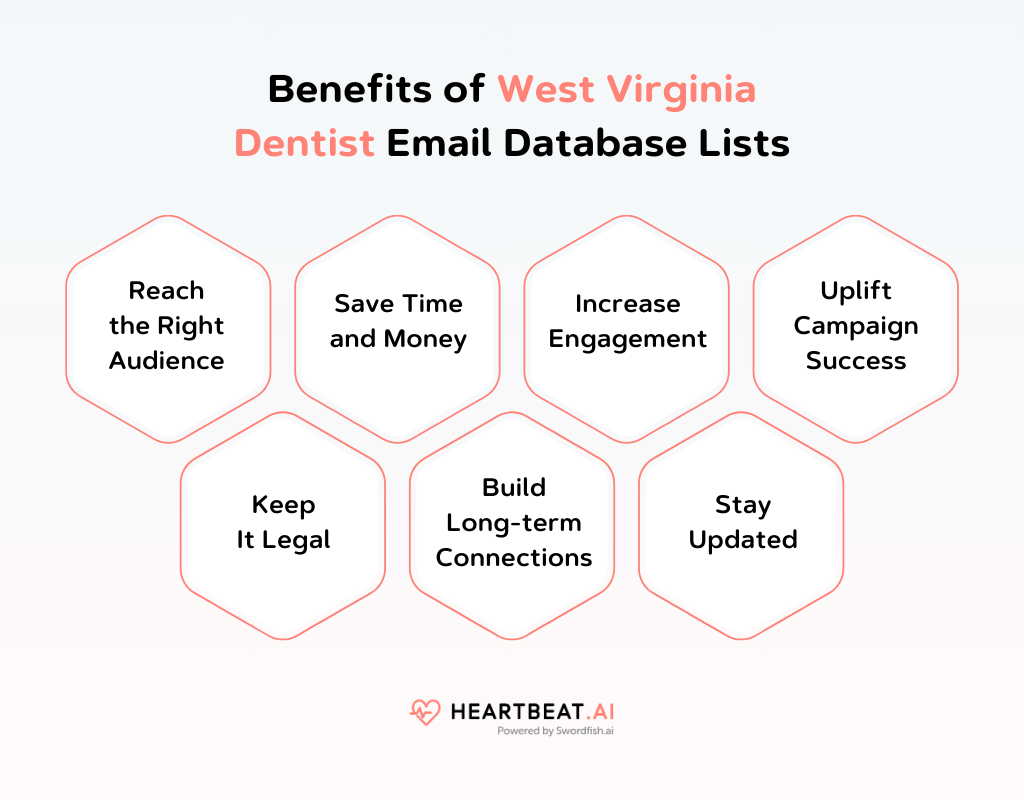 Benefits of West Virginia Dentist Email Database Lists

Reach the Right Audience

Save Time and Money

Increase Engagement

Uplift Campaign Success

Keep It Legal

Build Long-term Connections

Stay Updated

HEARTBEAT.AI
Powered by Swordfish.ai